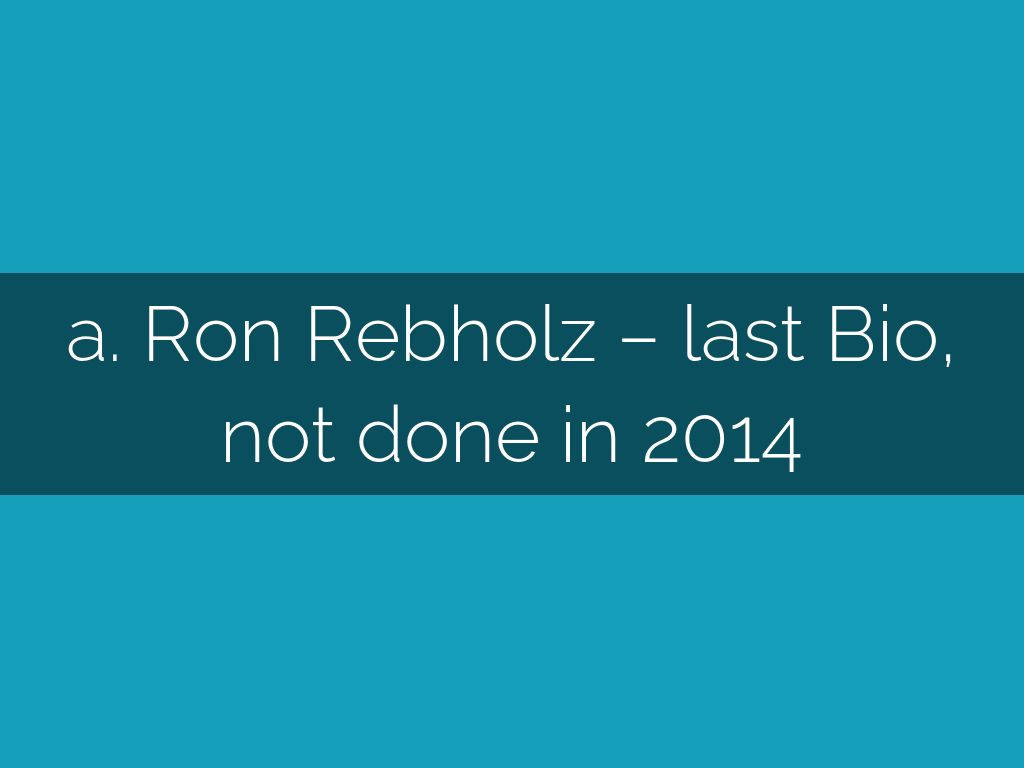 a. Ron Rebholz – last Bio, not done in 2014